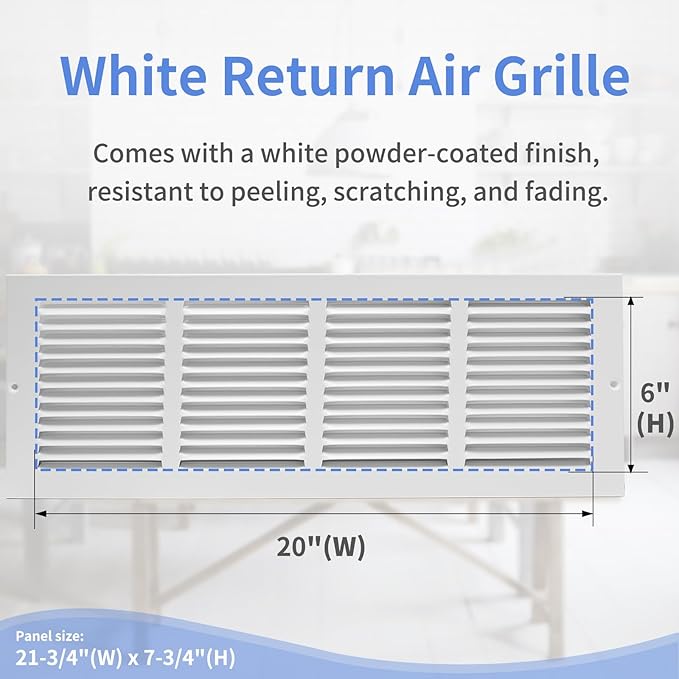 White Return Air Grille

Comes with a white powder-coated finish, resistant to peeling, scratching, and fading.

6"
(H)

20"(W)

Panel size:
21-3/4"(W) x 7-3/4"(H)